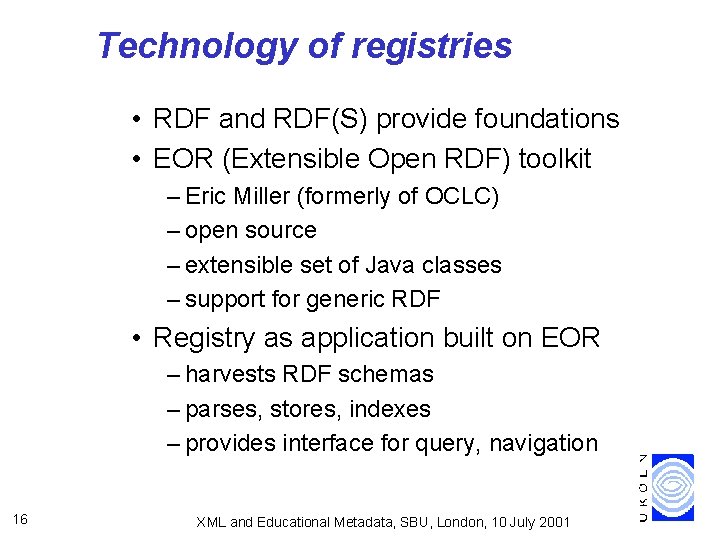 Technology of registries

• RDF and RDF(S) provide foundations
• EOR (Extensible Open RDF) toolkit
– Eric Miller (formerly of OCLC)
– open source
– extensible set of Java classes
– support for generic RDF
• Registry as application built on EOR
– harvests RDF schemas
– parses, stores, indexes
– provides interface for query, navigation

UKOLN

16

XML and Educational Metadata, SBU, London, 10 July 2001